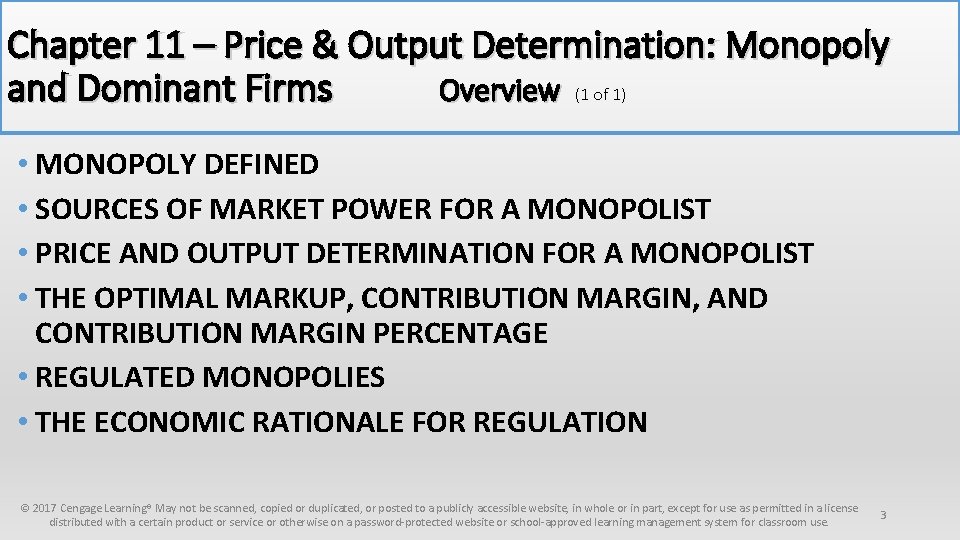 Chapter 11 – Price & Output Determination: Monopoly and Dominant Firms Overview (1 of 1)

• MONOPOLY DEFINED
• SOURCES OF MARKET POWER FOR A MONOPOLIST
• PRICE AND OUTPUT DETERMINATION FOR A MONOPOLIST
• THE OPTIMAL MARKUP, CONTRIBUTION MARGIN, AND CONTRIBUTION MARGIN PERCENTAGE
• REGULATED MONOPOLIES
• THE ECONOMIC RATIONALE FOR REGULATION

© 2017 Cengage Learning® May not be scanned, copied or duplicated, or posted to a publicly accessible website, in whole or in part, except for use as permitted in a license distributed with a certain product or service or otherwise on a password-protected website or school-approved learning management system for classroom use.

3